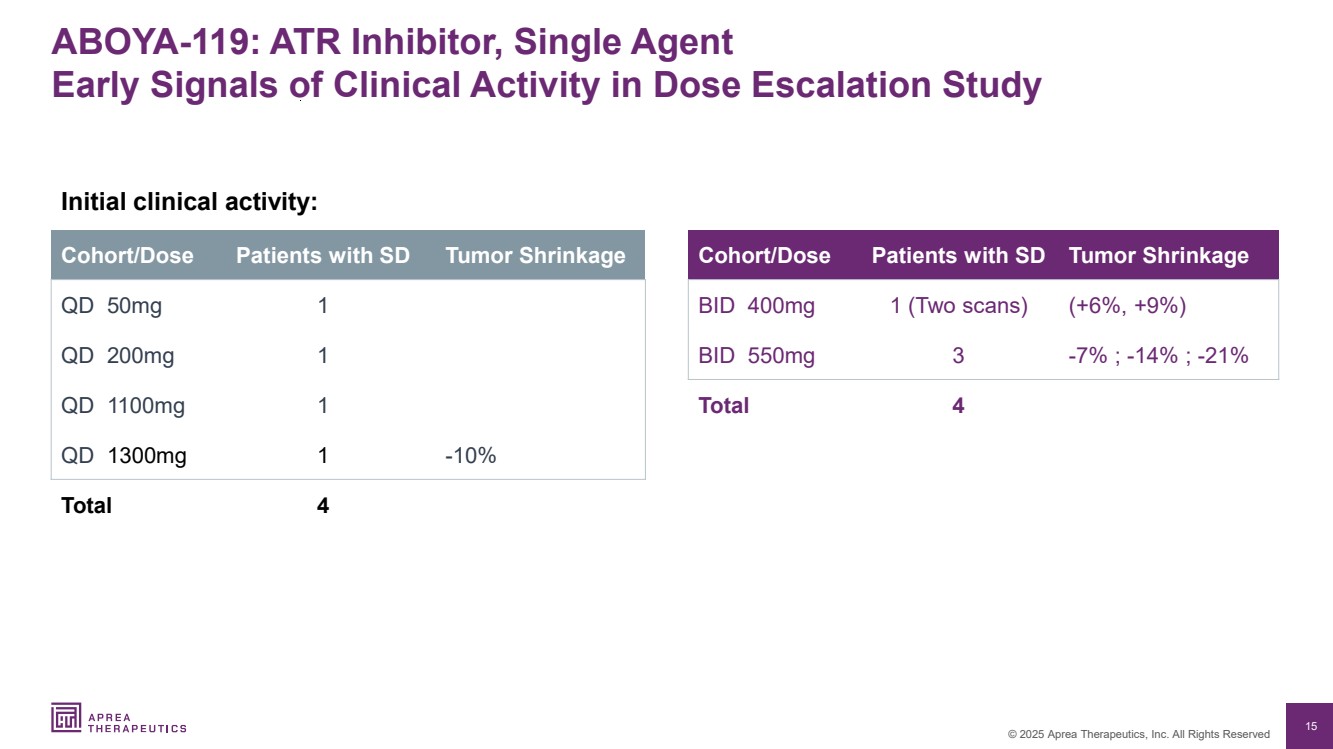 ABOYA-119: ATR Inhibitor, Single Agent
Early Signals of Clinical Activity in Dose Escalation Study

Initial clinical activity:

| Cohort/Dose | Patients with SD | Tumor Shrinkage |
|---|---|---|
| QD 50mg | 1 | |
| QD 200mg | 1 | |
| QD 1100mg | 1 | |
| QD 1300mg | 1 | -10% |
| Total | 4 | |

| Cohort/Dose | Patients with SD | Tumor Shrinkage |
|---|---|---|
| BID 400mg | 1 (Two scans) | (+6%, +9%) |
| BID 550mg | 3 | -7% ; -14% ; -21% |
| Total | 4 | |

APREA THERAPEUTICS

© 2025 Aprea Therapeutics, Inc. All Rights Reserved

15